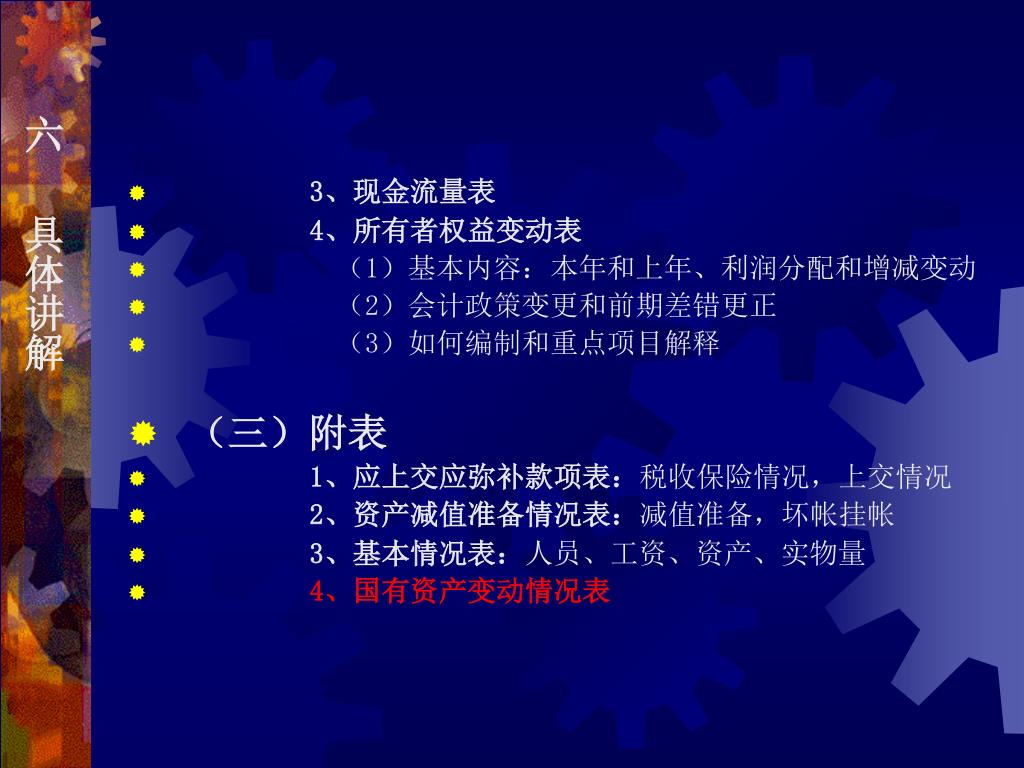 六 具体讲解

3、现金流量表
4、所有者权益变动表
（1）基本内容：本年和上年、利润分配和增减变动
（2）会计政策变更和前期差错更正
（3）如何编制和重点项目解释

（三）附表
1、应上交应弥补款项表：税收保险情况，上交情况
2、资产减值准备情况表：减值准备，坏帐挂帐
3、基本情况表：人员、工资、资产、实物量
4、国有资产变动情况表